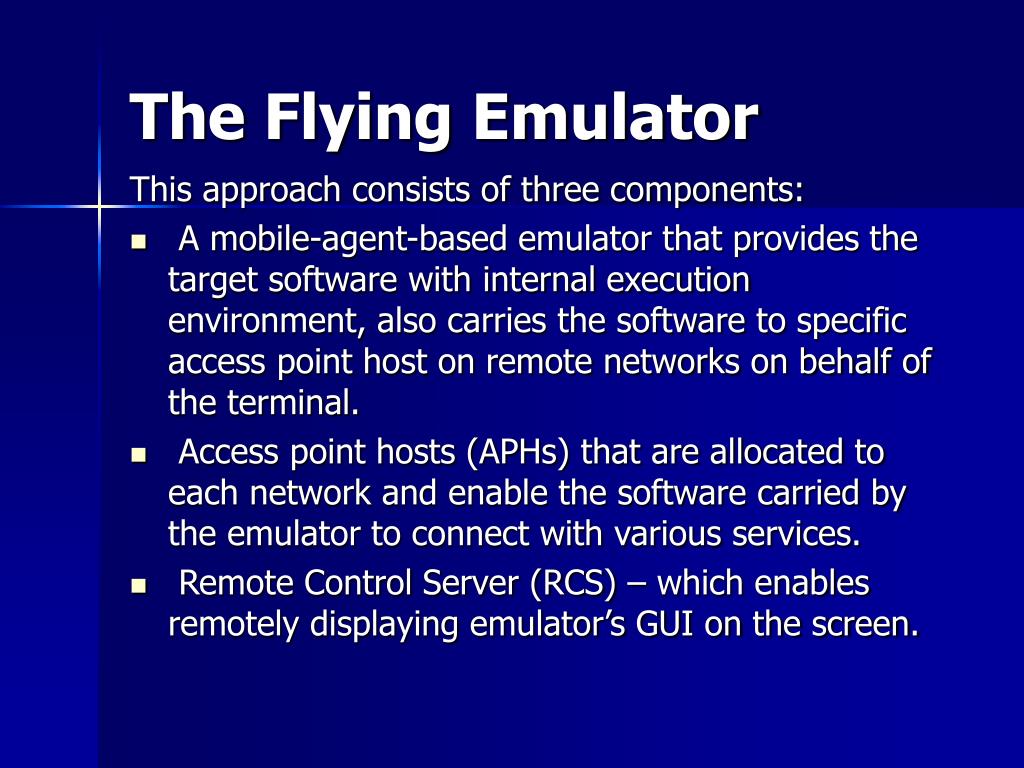 The Flying Emulator

This approach consists of three components:

- A mobile-agent-based emulator that provides the target software with internal execution environment, also carries the software to specific access point host on remote networks on behalf of the terminal.
- Access point hosts (APHs) that are allocated to each network and enable the software carried by the emulator to connect with various services.
- Remote Control Server (RCS) – which enables remotely displaying emulator's GUI on the screen.